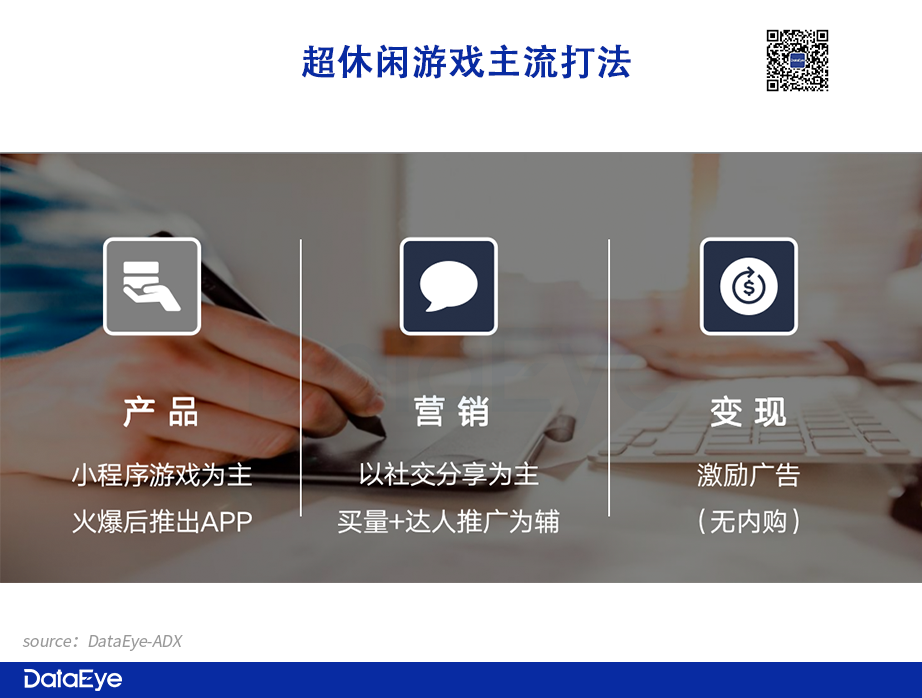 超休闲游戏主流打法

产品

小程序游戏为主

火爆后推出APP

营销

以社交分享为主

买量+达人推广为辅

变现

激励广告

（无内购）

source：DataEye-ADX

DataEye